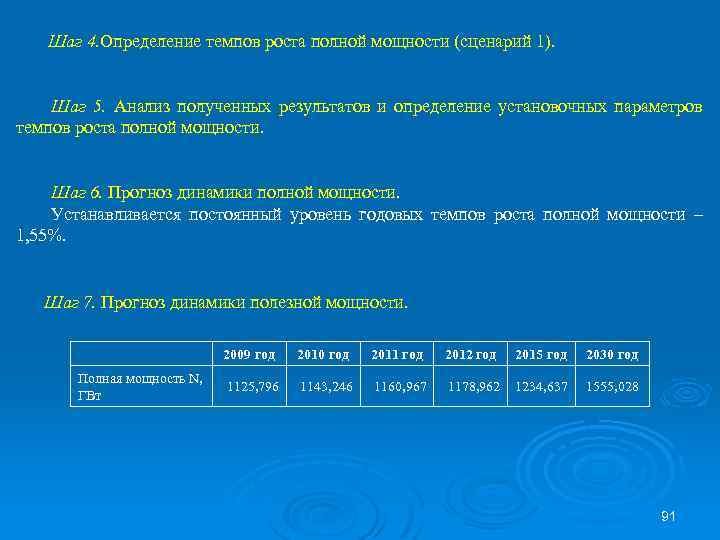 Шаг 4.Определение темпов роста полной мощности (сценарий 1).

Шаг 5. Анализ полученных результатов и определение установочных параметров темпов роста полной мощности.

Шаг 6. Прогноз динамики полной мощности.

Устанавливается постоянный уровень годовых темпов роста полной мощности – 1,55%.

Шаг 7. Прогноз динамики полезной мощности.

| | 2009 год | 2010 год | 2011 год | 2012 год | 2015 год | 2030 год |
|---|---|---|---|---|---|---|
| Полная мощность N, ГВт | 1125,796 | 1143,246 | 1160,967 | 1178,962 | 1234,637 | 1555,028 |

91